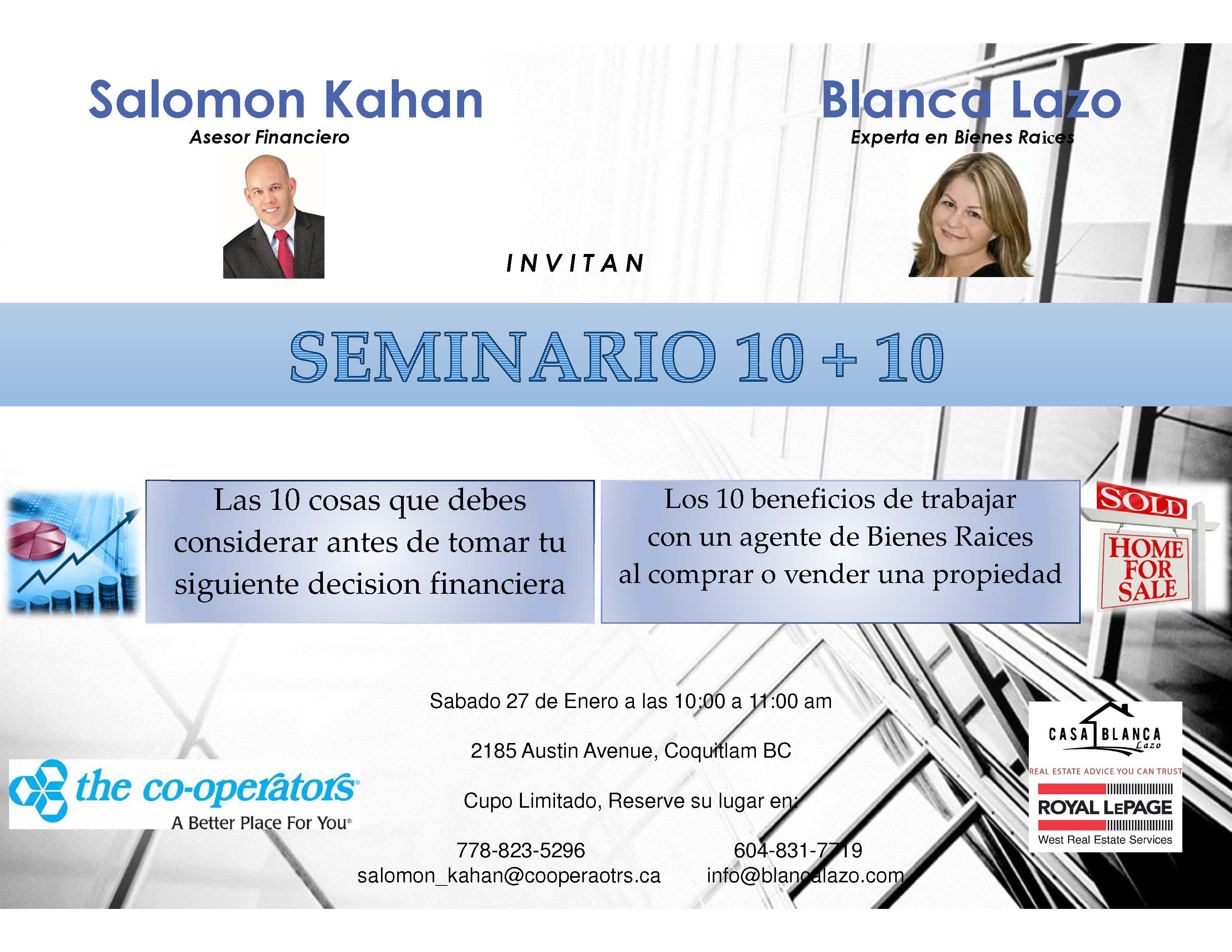 Salomon Kahan
Asesor Financiero

Blanca Lazo
Experta en Bienes Raices

INVITAN

SEMINARIO 10 + 10

Las 10 cosas que debes considerar antes de tomar tu siguiente decision financiera

Los 10 beneficios de trabajar con un agente de Bienes Raices al comprar o vender una propiedad

SOLD
HOME FOR SALE

Sabado 27 de Enero a las 10:00 a 11:00 am

2185 Austin Avenue, Coquitlam BC

Cupo Limitado, Reserve su lugar en:

778-823-5296
salomon_kahan@cooperaotrs.ca

604-831-7719
info@blancalazo.com

the co-operators
A Better Place For You

CASA BLANCA
Lazo
REAL ESTATE ADVICE YOU CAN TRUST
ROYAL LEPAGE
West Real Estate Services